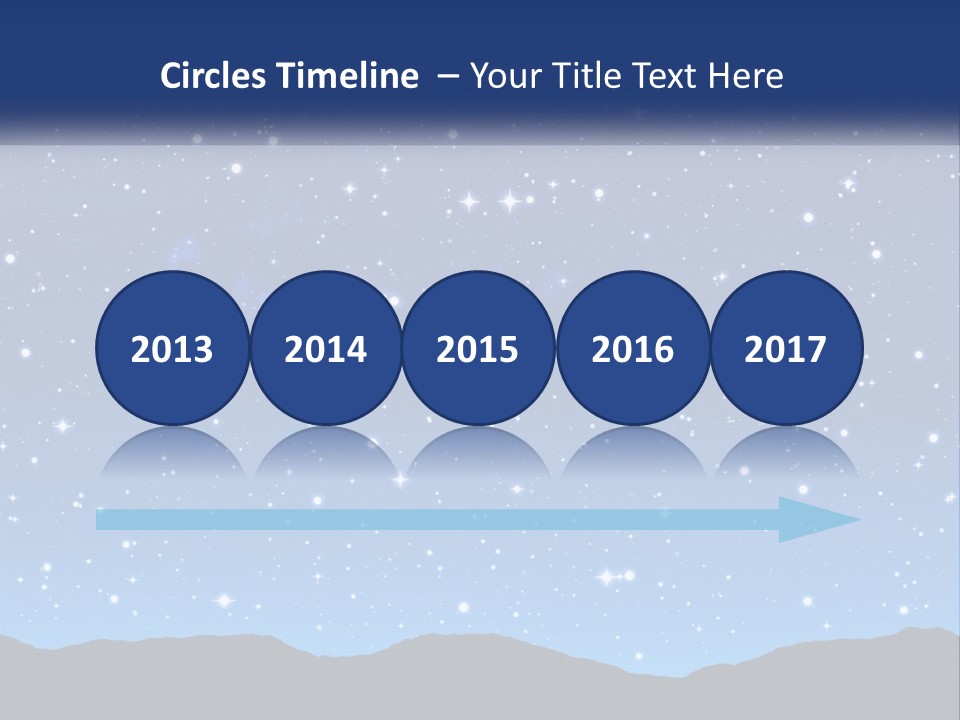 Circles Timeline – Your Title Text Here

2013 2014 2015 2016 2017